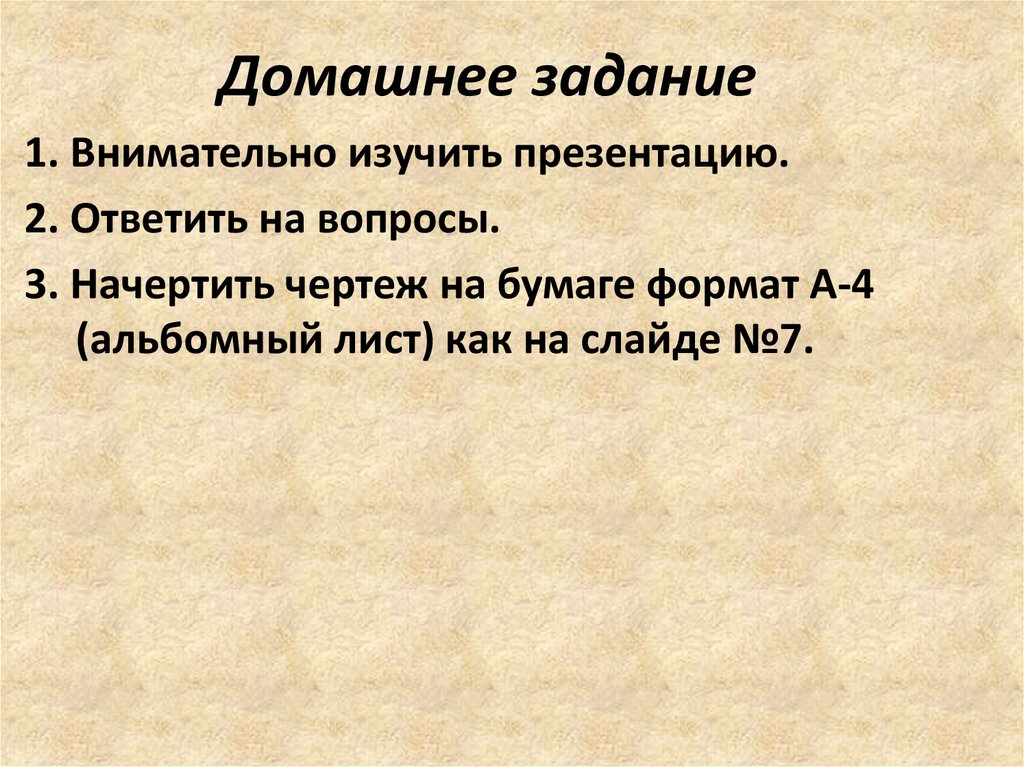 Домашнее задание

1. Внимательно изучить презентацию.

2. Ответить на вопросы.

3. Начертить чертеж на бумаге формат А-4 (альбомный лист) как на слайде №7.